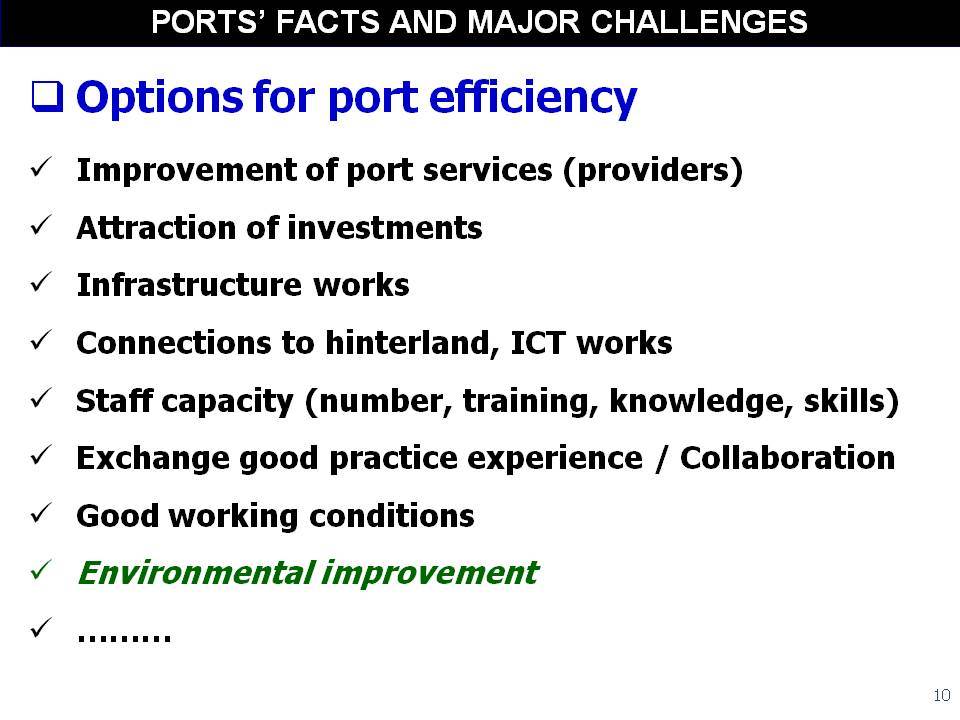 PORTS' FACTS AND MAJOR CHALLENGES

❑ Options for port efficiency

✓ Improvement of port services (providers)

✓ Attraction of investments

✓ Infrastructure works

✓ Connections to hinterland, ICT works

✓ Staff capacity (number, training, knowledge, skills)

✓ Exchange good practice experience / Collaboration

✓ Good working conditions

✓ Environmental improvement

✓ .........

10